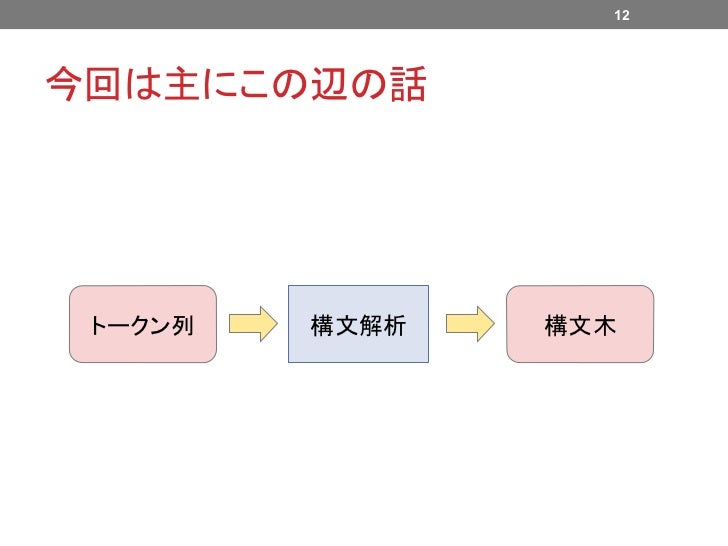 12

今回は主にこの辺の話

トークン列

構文解析

構文木